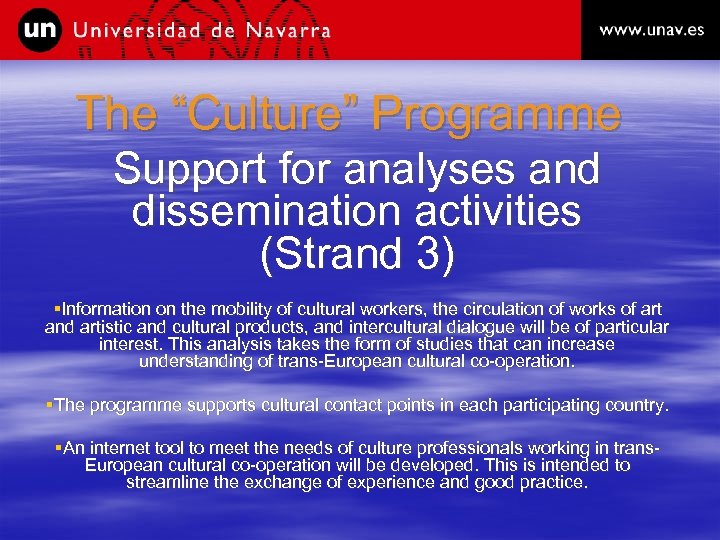 un Universidad de Navarra

www.unav.es

The “Culture” Programme

Support for analyses and dissemination activities (Strand 3)

▪Information on the mobility of cultural workers, the circulation of works of art and artistic and cultural products, and intercultural dialogue will be of particular interest. This analysis takes the form of studies that can increase understanding of trans-European cultural co-operation.

▪The programme supports cultural contact points in each participating country.

▪An internet tool to meet the needs of culture professionals working in trans-European cultural co-operation will be developed. This is intended to streamline the exchange of experience and good practice.